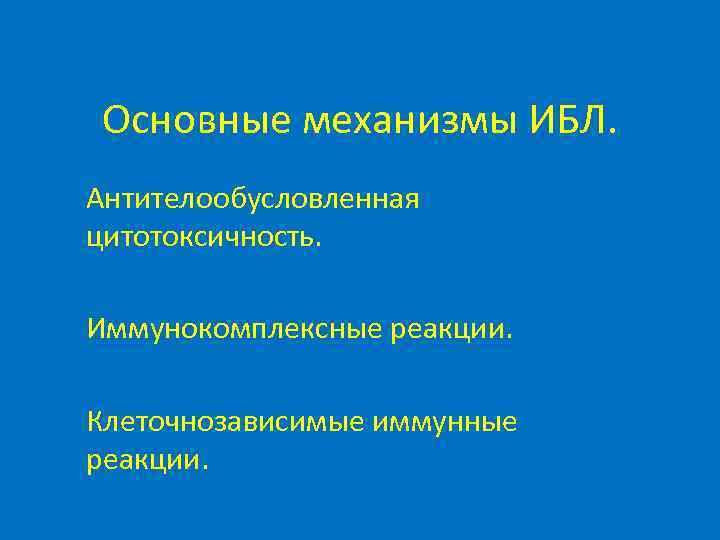 Основные механизмы ИБЛ.

Антителообусловленная цитотоксичность.

Иммунокомплексные реакции.

Клеточнозависимые иммунные реакции.